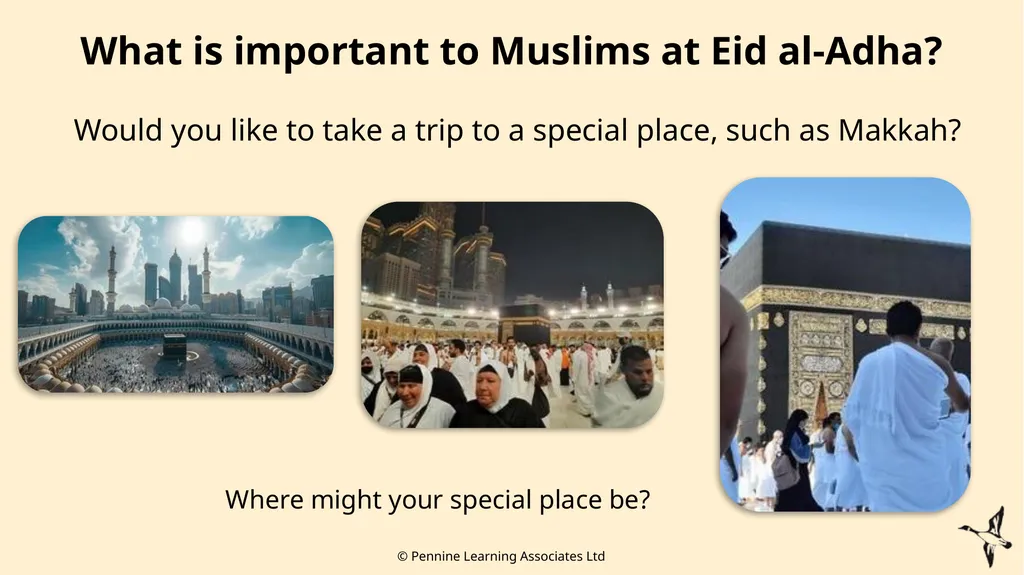 What is important to Muslims at Eid al-Adha?

Would you like to take a trip to a special place, such as Makkah?

Where might your special place be?

© Pennine Learning Associates Ltd